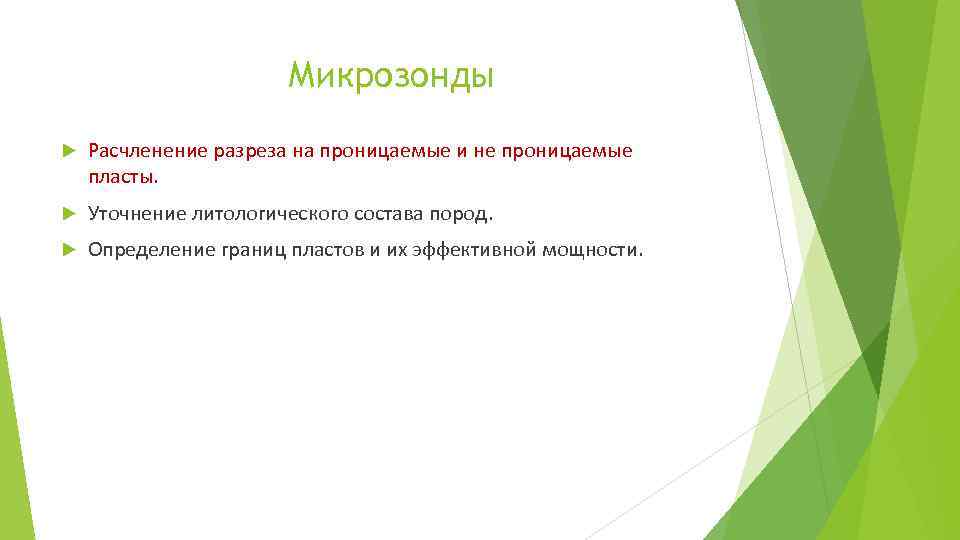 Микрозонды

Расчленение разреза на проницаемые и не проницаемые пласты.

Уточнение литологического состава пород.

Определение границ пластов и их эффективной мощности.